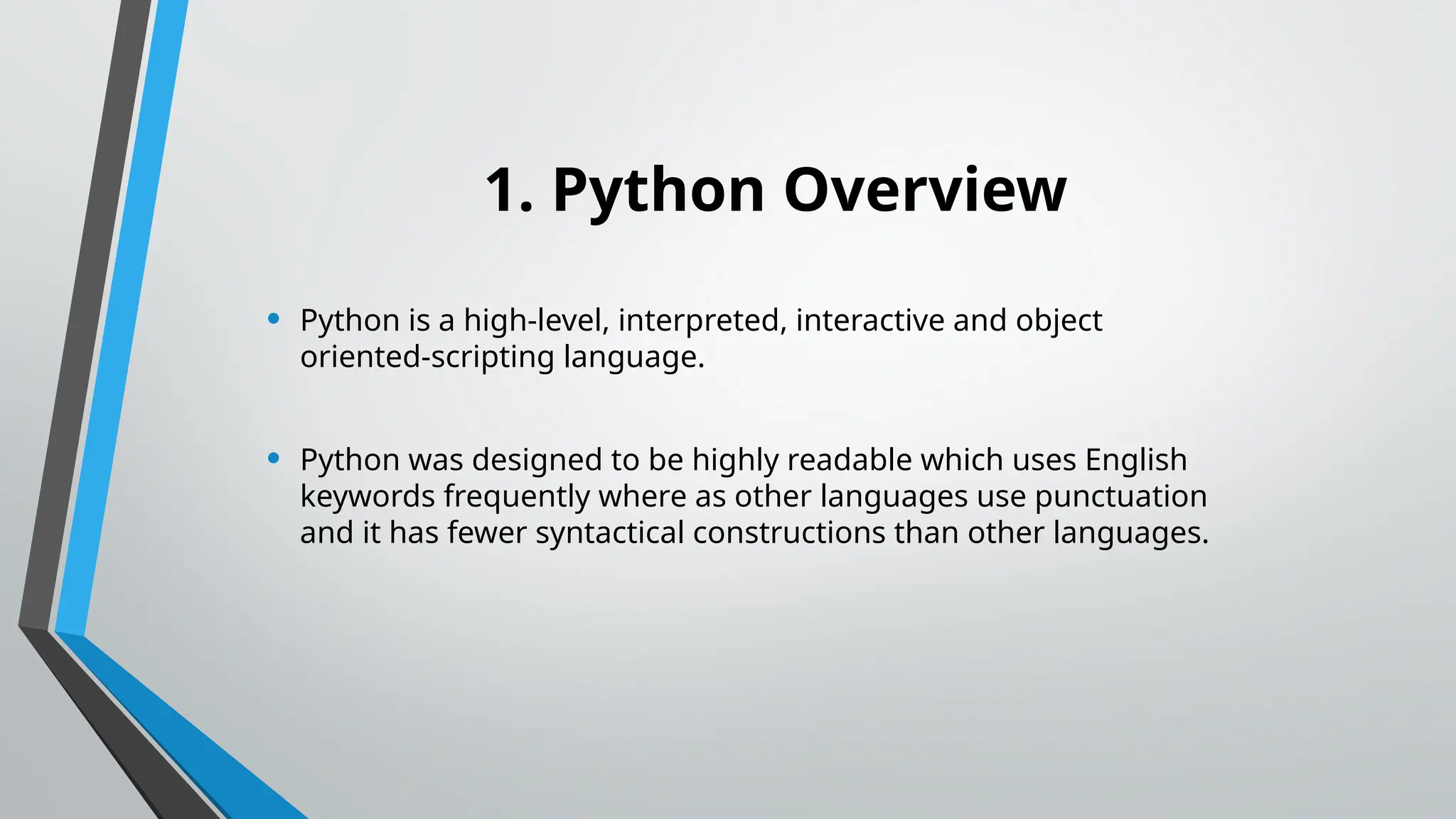 1. Python Overview

• Python is a high-level, interpreted, interactive and object oriented-scripting language.

• Python was designed to be highly readable which uses English keywords frequently where as other languages use punctuation and it has fewer syntactical constructions than other languages.